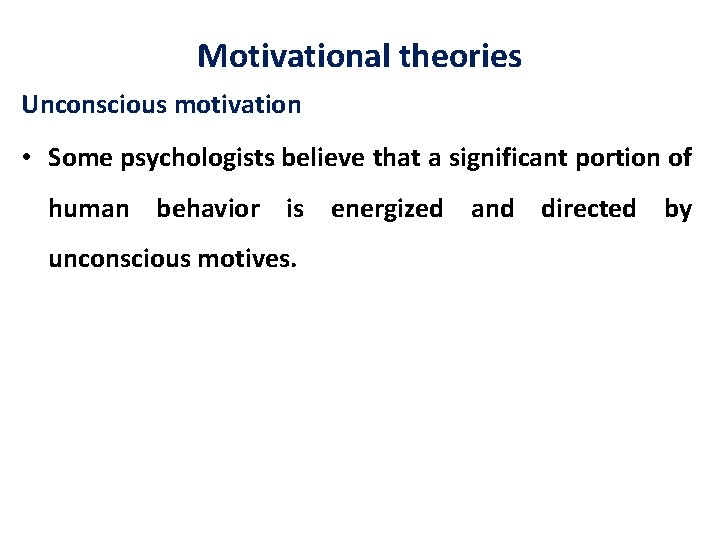 Motivational theories

Unconscious motivation

• Some psychologists believe that a significant portion of human behavior is energized and directed by unconscious motives.